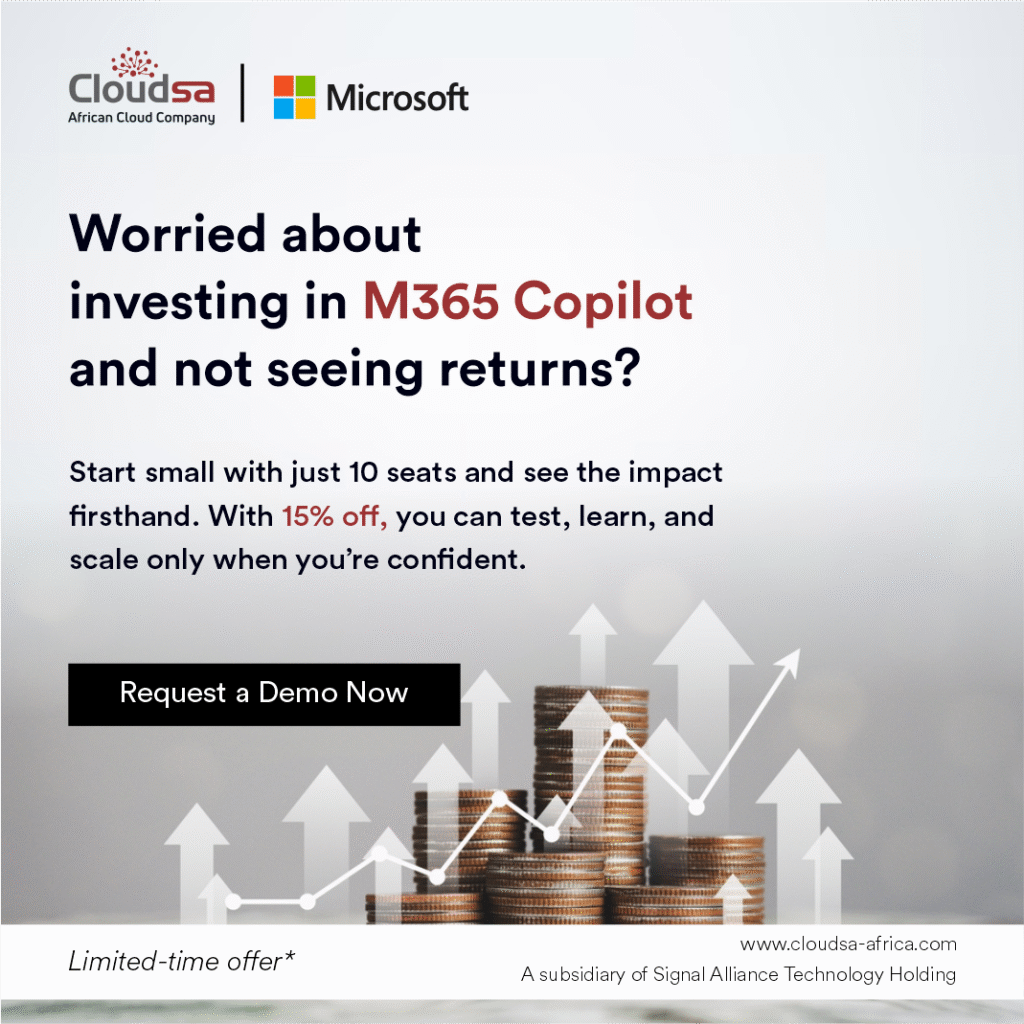 Cloudsa
African Cloud Company

Microsoft

Worried about investing in M365 Copilot and not seeing returns?

Start small with just 10 seats and see the impact firsthand. With 15% off, you can test, learn, and scale only when you're confident.

Request a Demo Now

Limited-time offer*

www.cloudsa-africa.com
A subsidiary of Signal Alliance Technology Holding